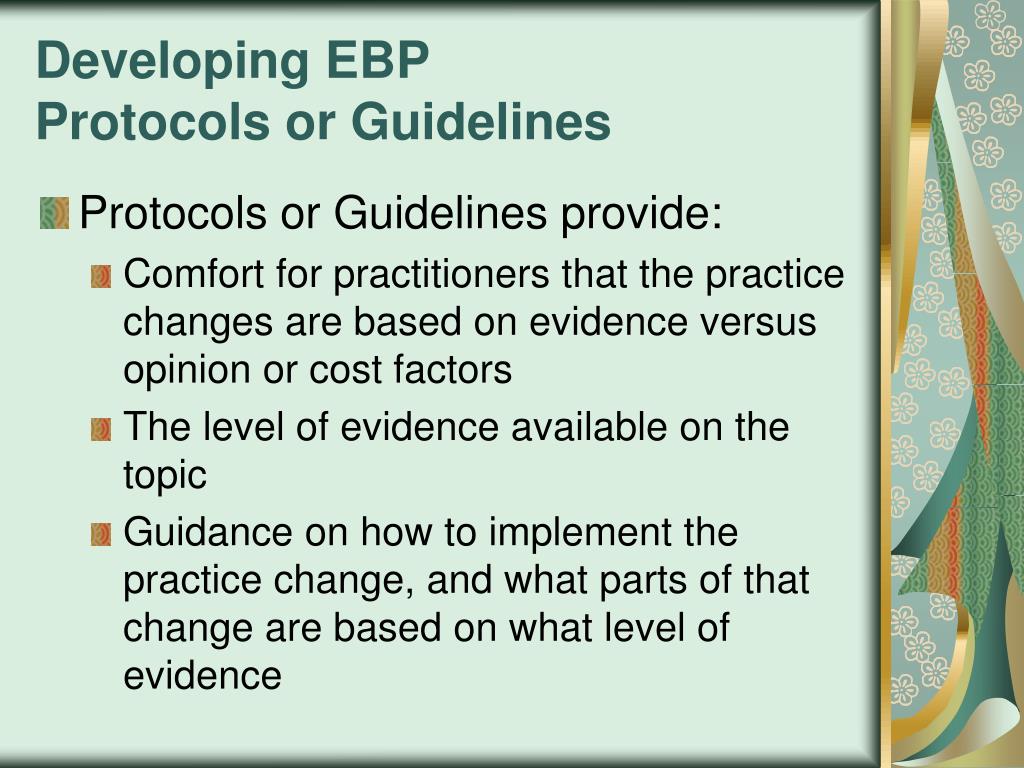 Developing EBP
Protocols or Guidelines

Protocols or Guidelines provide:

Comfort for practitioners that the practice changes are based on evidence versus opinion or cost factors

The level of evidence available on the topic

Guidance on how to implement the practice change, and what parts of that change are based on what level of evidence